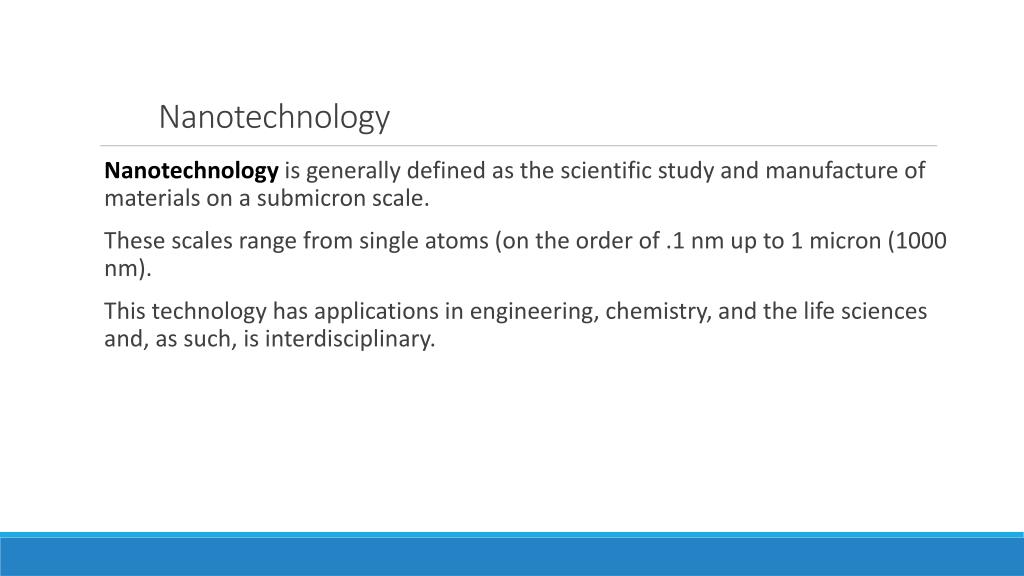 Nanotechnology

Nanotechnology is generally defined as the scientific study and manufacture of materials on a submicron scale.

These scales range from single atoms (on the order of .1 nm up to 1 micron (1000 nm).

This technology has applications in engineering, chemistry, and the life sciences and, as such, is interdisciplinary.